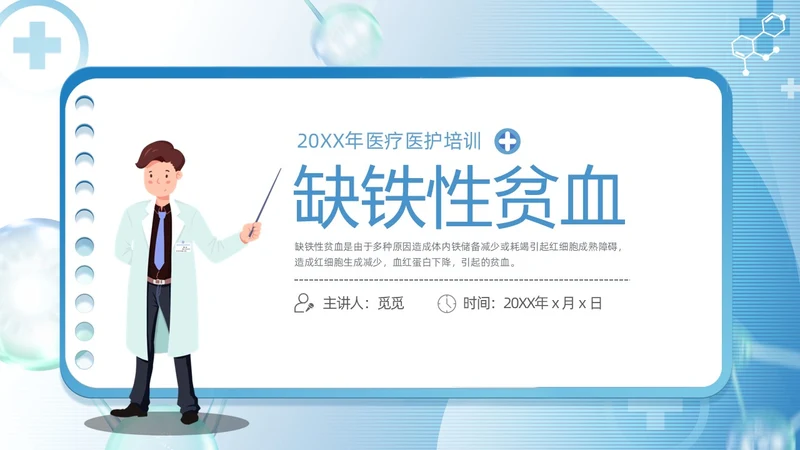 20XX年医疗医护培训

缺铁性贫血

缺铁性贫血是由于多种原因造成体内铁储备减少或耗竭引起红细胞成熟障碍，造成红细胞生成减少，血红蛋白下降，引起的贫血。

主讲人：觅觅

时间：20XX年 x 月 x 日